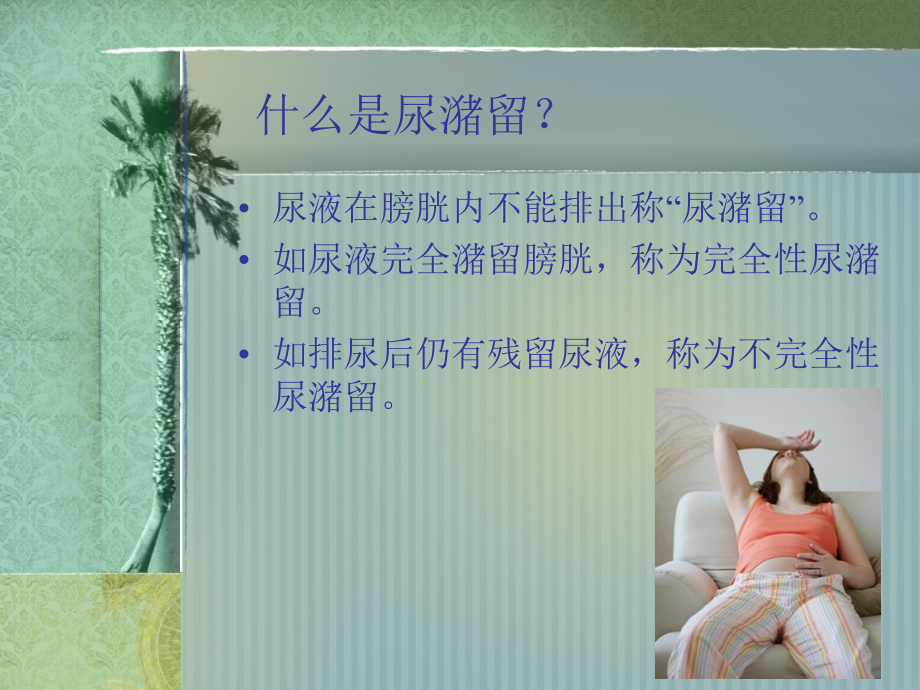 什么是尿潴留？

• 尿液在膀胱内不能排出称“尿潴留”。
• 如尿液完全潴留膀胱，称为完全性尿潴留。
• 如排尿后仍有残留尿液，称为不完全性尿潴留。